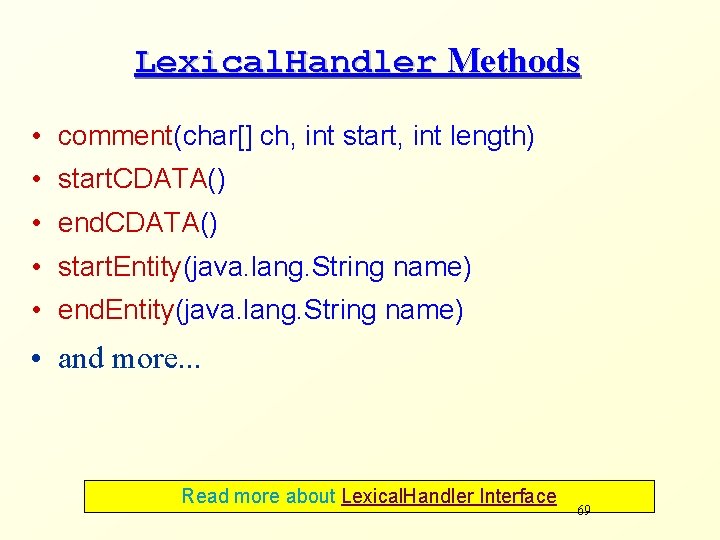 LexicalHandler Methods

• comment(char[] ch, int start, int length)
• startCDATA()
• endCDATA()
• startEntity(java.lang.String name)
• endEntity(java.lang.String name)
• and more...

Read more about LexicalHandler Interface

69